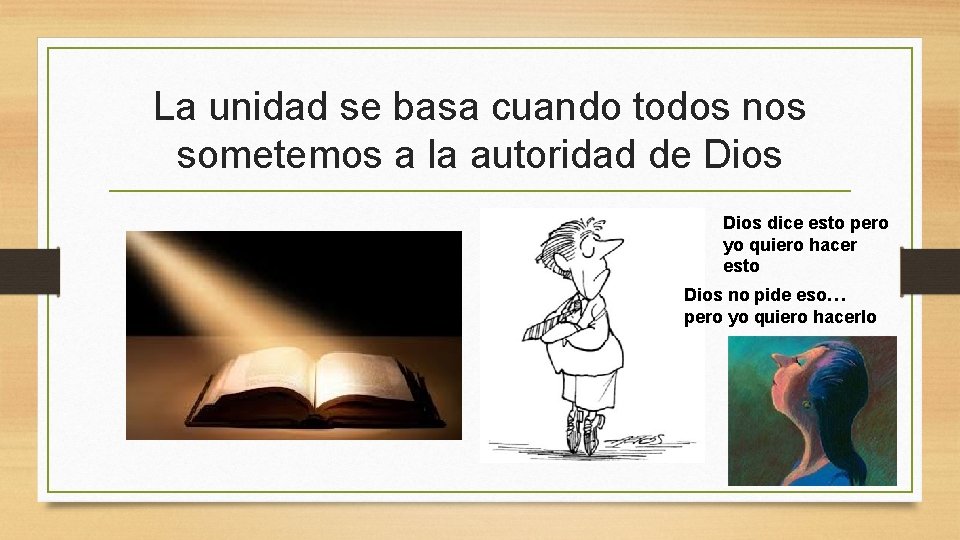 La unidad se basa cuando todos nos sometemos a la autoridad de Dios

Dios dice esto pero yo quiero hacer esto

Dios no pide eso… pero yo quiero hacerlo